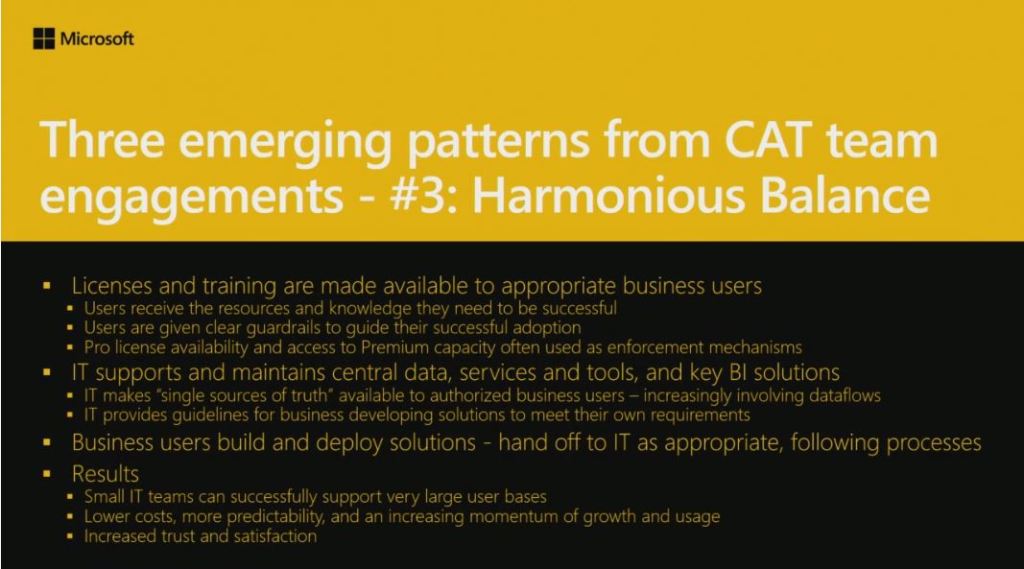 Microsoft

Three emerging patterns from CAT team engagements - #3: Harmonious Balance

- Licenses and training are made available to appropriate business users
  - Users receive the resources and knowledge they need to be successful
  - Users are given clear guardrails to guide their successful adoption
  - Pro license availability and access to Premium capacity often used as enforcement mechanisms
- IT supports and maintains central data, services and tools, and key BI solutions
  - IT makes "single sources of truth" available to authorized business users – increasingly involving dataflows
  - IT provides guidelines for business developing solutions to meet their own requirements
- Business users build and deploy solutions - hand off to IT as appropriate, following processes
- Results
  - Small IT teams can successfully support very large user bases
  - Lower costs, more predictability, and an increasing momentum of growth and usage
  - Increased trust and satisfaction